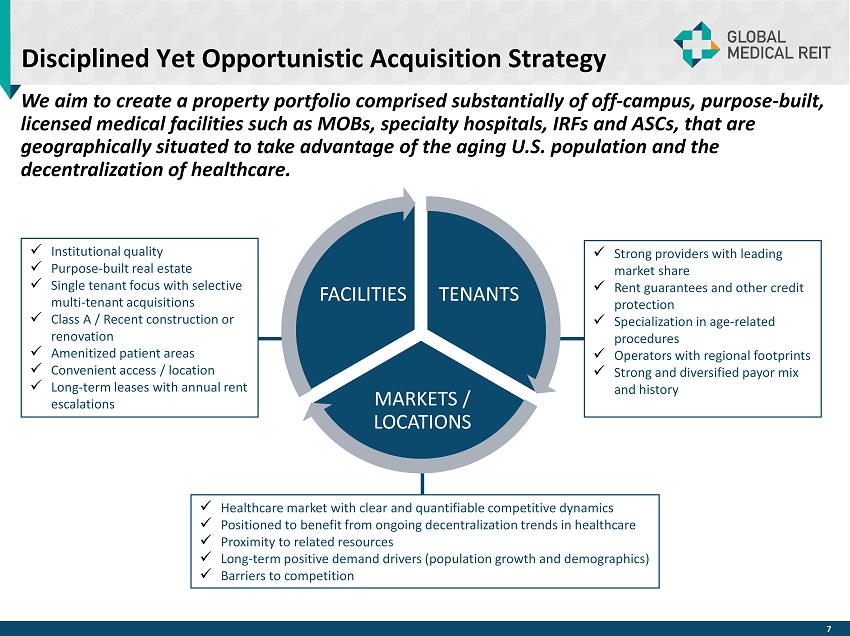 Disciplined Yet Opportunistic Acquisition Strategy

GLOBAL MEDICAL REIT

We aim to create a property portfolio comprised substantially of off-campus, purpose-built, licensed medical facilities such as MOBs, specialty hospitals, IRFs and ASCs, that are geographically situated to take advantage of the aging U.S. population and the decentralization of healthcare.

✓ Institutional quality
✓ Purpose-built real estate
✓ Single tenant focus with selective multi-tenant acquisitions
✓ Class A / Recent construction or renovation
✓ Amenitized patient areas
✓ Convenient access / location
✓ Long-term leases with annual rent escalations

FACILITIES

TENANTS

MARKETS / LOCATIONS

✓ Strong providers with leading market share
✓ Rent guarantees and other credit protection
✓ Specialization in age-related procedures
✓ Operators with regional footprints
✓ Strong and diversified payor mix and history

✓ Healthcare market with clear and quantifiable competitive dynamics
✓ Positioned to benefit from ongoing decentralization trends in healthcare
✓ Proximity to related resources
✓ Long-term positive demand drivers (population growth and demographics)
✓ Barriers to competition

7